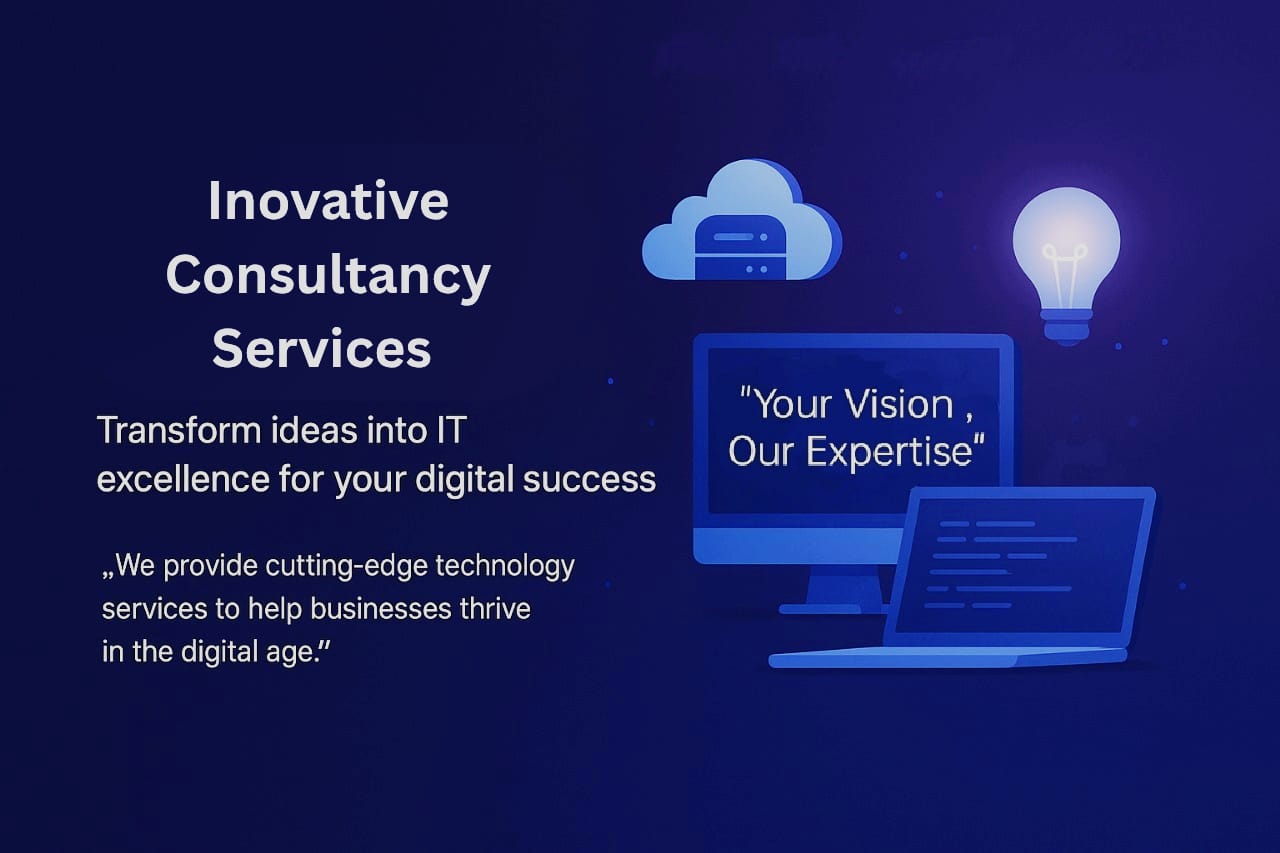 Inovative Consultancy Services

Transform ideas into IT excellence for your digital success

„We provide cutting-edge technology services to help businesses thrive in the digital age."

"Your Vision , Our Expertise"